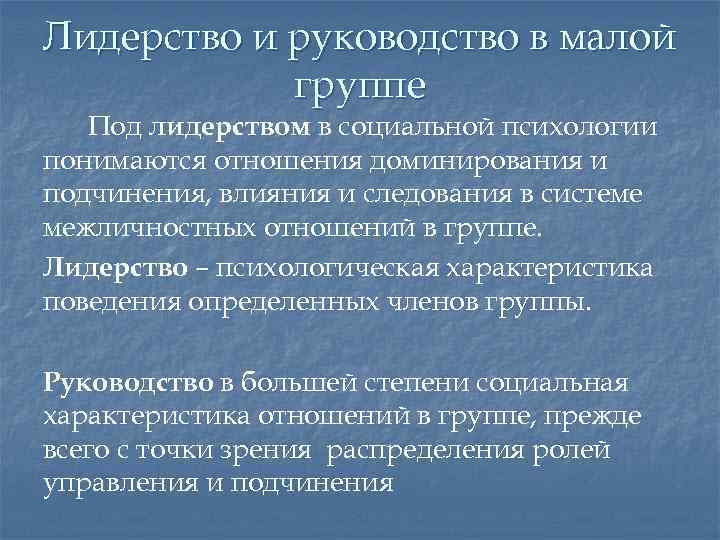 Лидерство и руководство в малой группе

Под лидерством в социальной психологии понимаются отношения доминирования и подчинения, влияния и следования в системе межличностных отношений в группе.

Лидерство – психологическая характеристика поведения определенных членов группы.

Руководство в большей степени социальная характеристика отношений в группе, прежде всего с точки зрения распределения ролей управления и подчинения